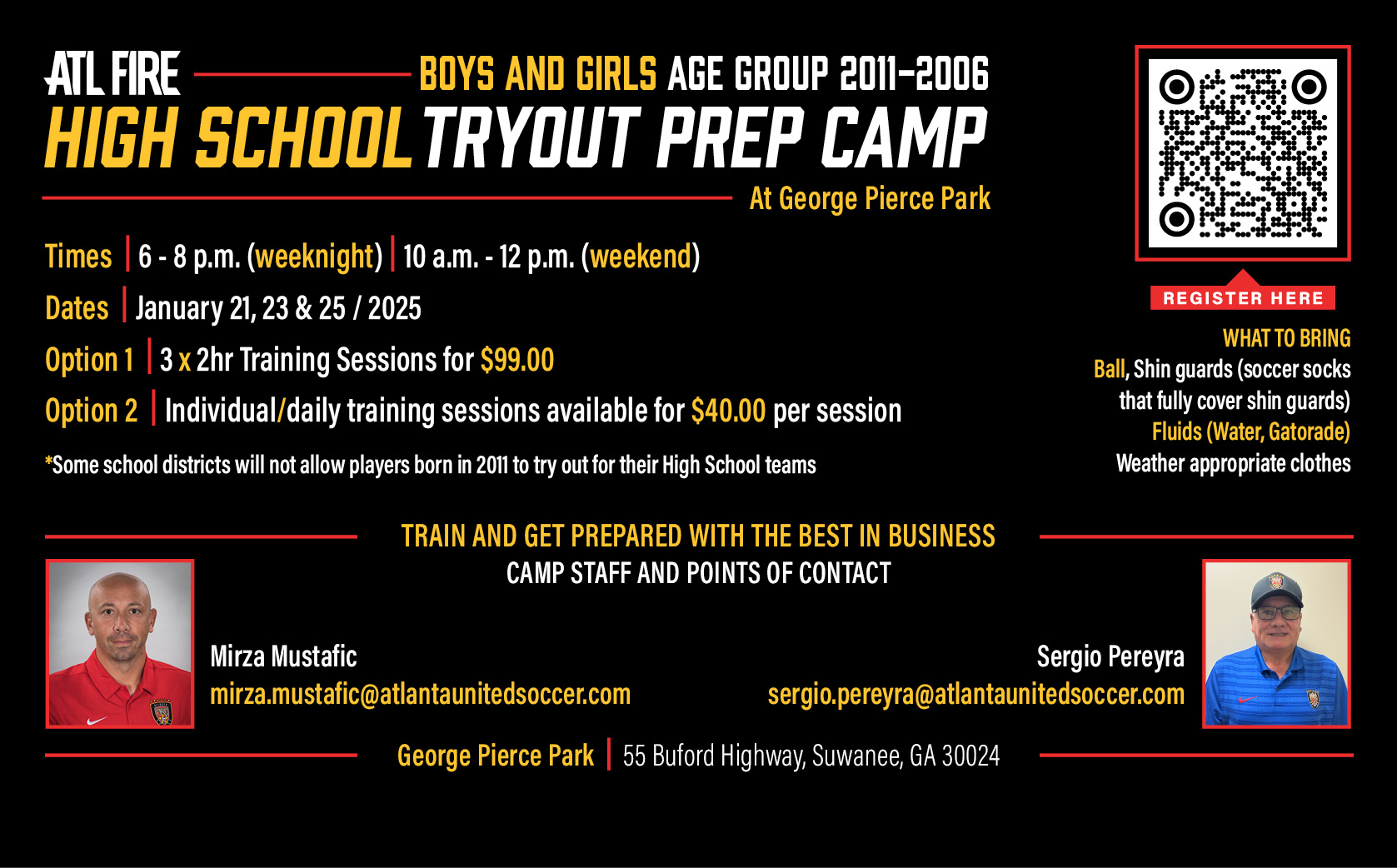 ATL FIRE

BOYS AND GIRLS AGE GROUP 2011-2006

HIGH SCHOOL TRYOUT PREP CAMP

At George Pierce Park

Times | 6 - 8 p.m. (weeknight) | 10 a.m. - 12 p.m. (weekend)

Dates | January 21, 23 & 25 / 2025

Option 1 | 3 x 2hr Training Sessions for $99.00

Option 2 | Individual/daily training sessions available for $40.00 per session

*Some school districts will not allow players born in 2011 to try out for their High School teams

REGISTER HERE

WHAT TO BRING

Ball, Shin guards (soccer socks that fully cover shin guards)

Fluids (Water, Gatorade)

Weather appropriate clothes

TRAIN AND GET PREPARED WITH THE BEST IN BUSINESS

CAMP STAFF AND POINTS OF CONTACT

Mirza Mustafic
mirza.mustafic@atlantaunitedsoccer.com

Sergio Pereyra
sergio.pereyra@atlantaunitedsoccer.com

George Pierce Park | 55 Buford Highway, Suwanee, GA 30024